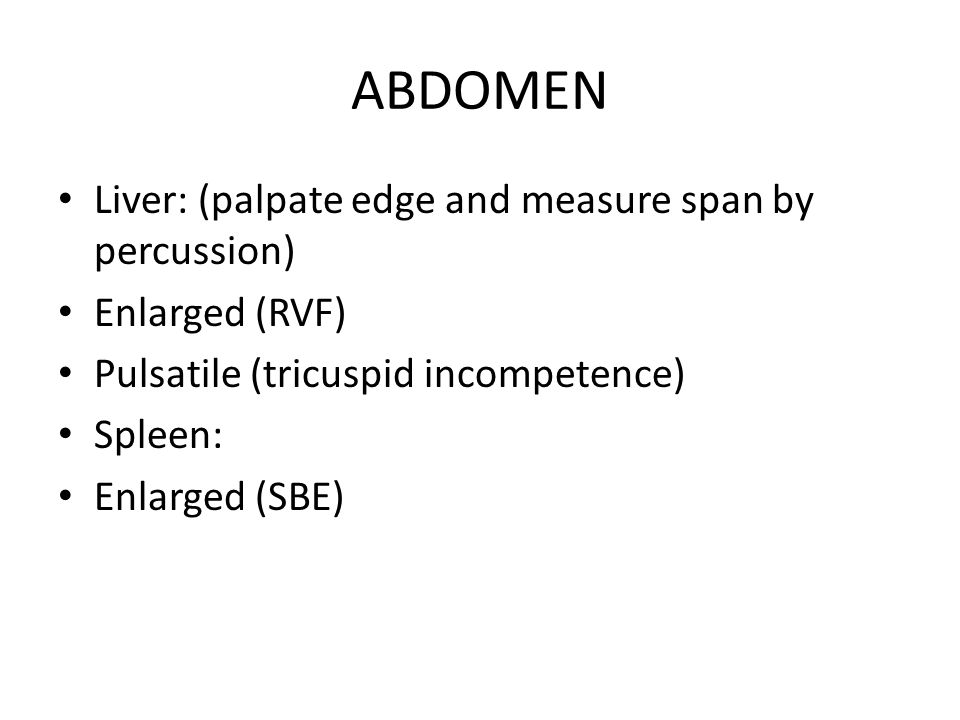 ABDOMEN

• Liver: (palpate edge and measure span by percussion)
• Enlarged (RVF)
• Pulsatile (tricuspid incompetence)
• Spleen:
• Enlarged (SBE)